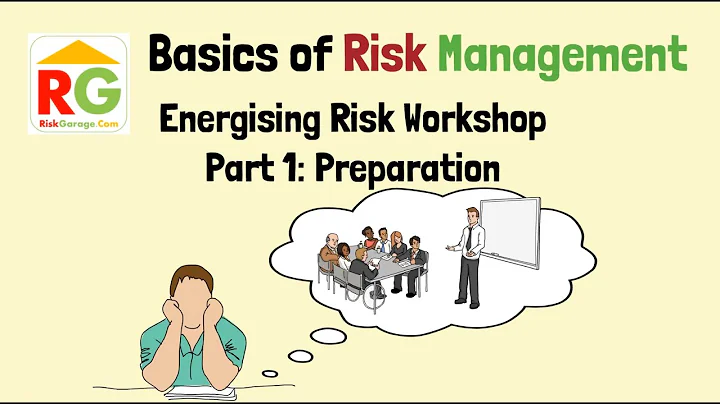 RG
RiskGarage.Com

Basics of Risk Management

Energising Risk Workshop
Part 1: Preparation